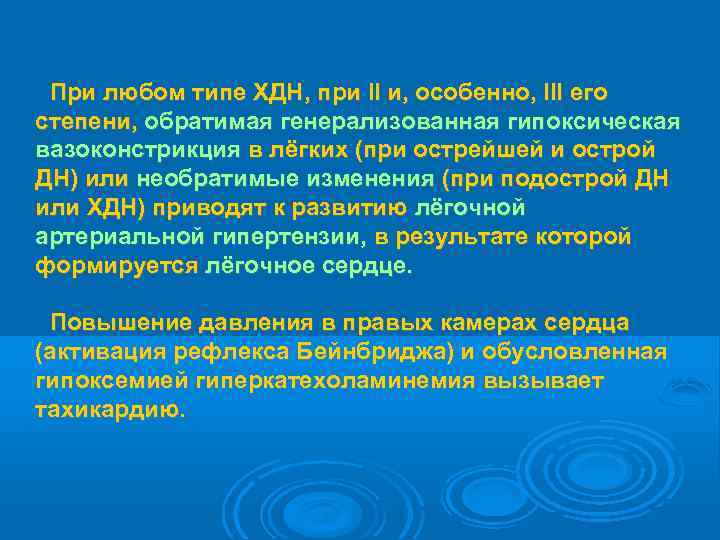 При любом типе ХДН, при II и, особенно, III его степени, обратимая генерализованная гипоксическая вазоконстрикция в лёгких (при острейшей и острой ДН) или необратимые изменения (при подострой ДН или ХДН) приводят к развитию лёгочной артериальной гипертензии, в результате которой формируется лёгочное сердце.

Повышение давления в правых камерах сердца (активация рефлекса Бейнбриджа) и обусловленная гипоксемией гиперкатехоламинемия вызывает тахикардию.